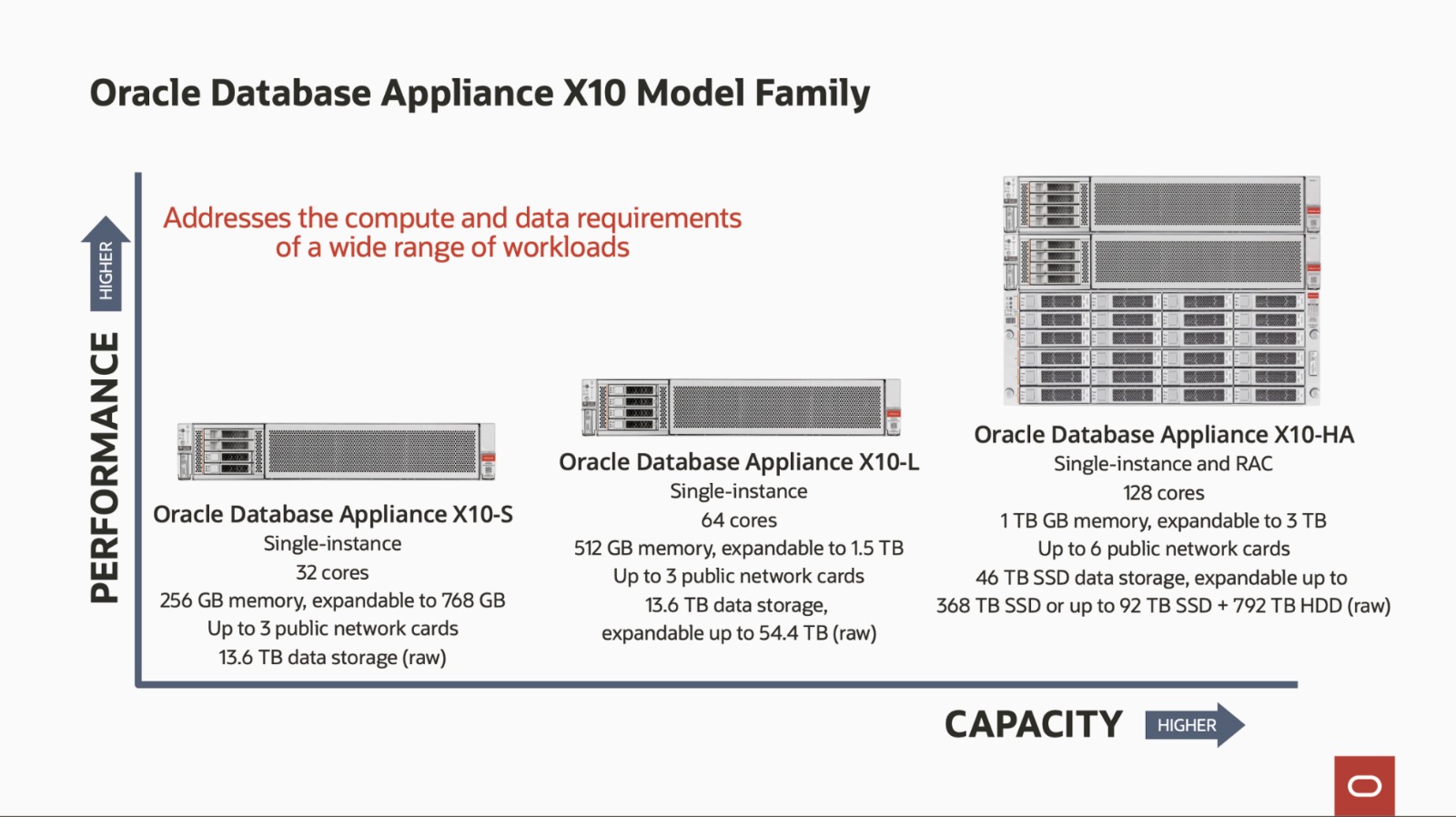 Oracle Database Appliance X10 Model Family

HIGHER

PERFORMANCE

Addresses the compute and data requirements of a wide range of workloads

Oracle Database Appliance X10-S
Single-instance
32 cores
256 GB memory, expandable to 768 GB
Up to 3 public network cards
13.6 TB data storage (raw)

Oracle Database Appliance X10-L
Single-instance
64 cores
512 GB memory, expandable to 1.5 TB
Up to 3 public network cards
13.6 TB data storage,
expandable up to 54.4 TB (raw)

Oracle Database Appliance X10-HA
Single-instance and RAC
128 cores
1 TB GB memory, expandable to 3 TB
Up to 6 public network cards
46 TB SSD data storage, expandable up to
368 TB SSD or up to 92 TB SSD + 792 TB HDD (raw)

CAPACITY HIGHER